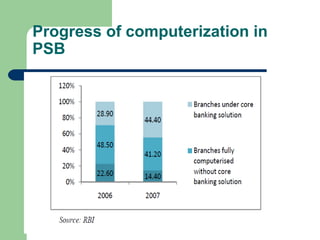 Progress of computerization in PSB

120%
100%
80%
60%
40%
20%
0%

28.90
48.50
22.60
44.40
41.20
14.40

2006
2007

Branches under core banking solution

Branches fully computerised without core banking solution

Source: RBI